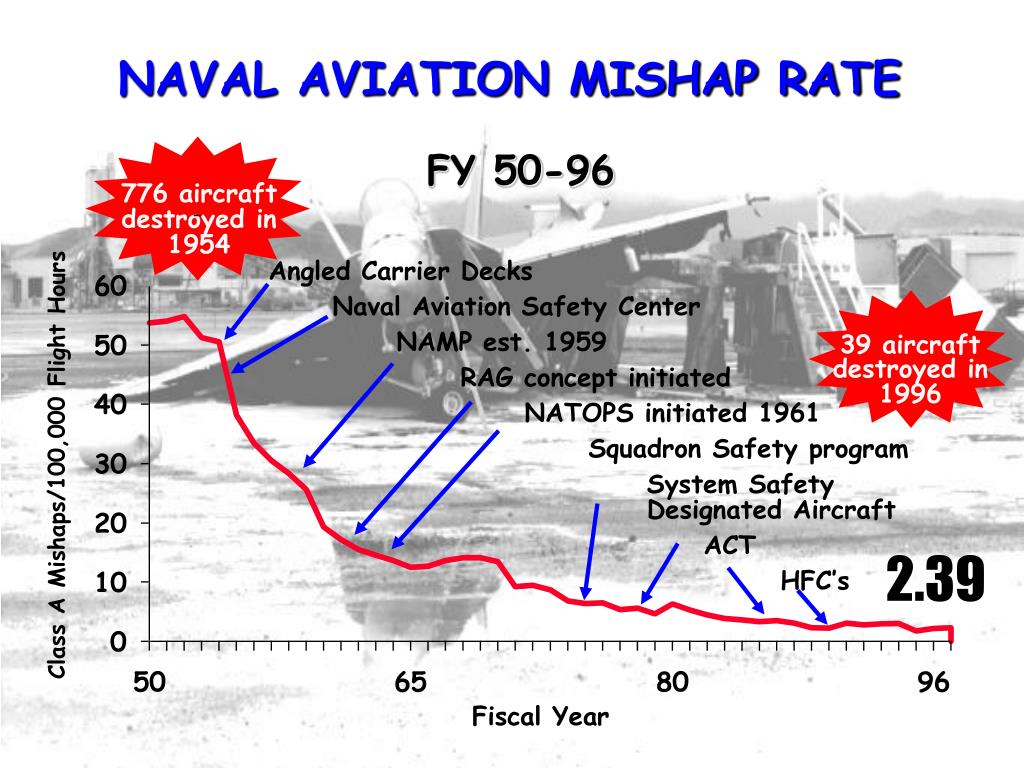 NAVAL AVIATION MISHAP RATE

FY 50-96

776 aircraft destroyed in 1954

39 aircraft destroyed in 1996

Angled Carrier Decks
Naval Aviation Safety Center
NAMP est. 1959
RAG concept initiated
NATOPS initiated 1961
Squadron Safety program
System Safety Designated Aircraft
ACT
HFC's

2.39

Class A Mishaps/100,000 Flight Hours

60
50
40
30
20
10
0

50
65
80
96

Fiscal Year